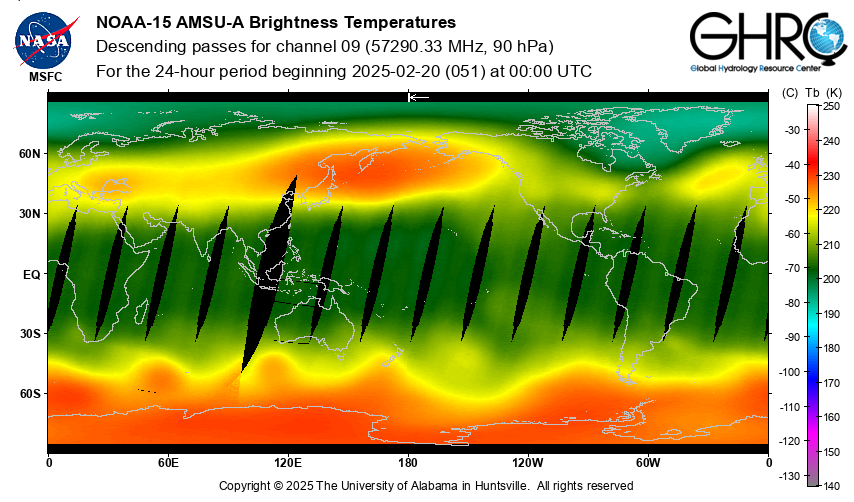 NASA
MSFC

NOAA-15 AMSU-A Brightness Temperatures
Descending passes for channel 09 (57290.33 MHz, 90 hPa)
For the 24-hour period beginning 2025-02-20 (051) at 00:00 UTC

GHRC
Global Hydrology Resource Center

60N
30N
EQ
30S
60S

0
60E
120E
180
120W
60W
0

(C) Tb (K)
250
-30
240
-40
230
-50
220
-60
210
-70
200
-80
190
-90
180
-100
170
-110
160
-120
150
-130
140

Copyright © 2025 The University of Alabama in Huntsville. All rights reserved